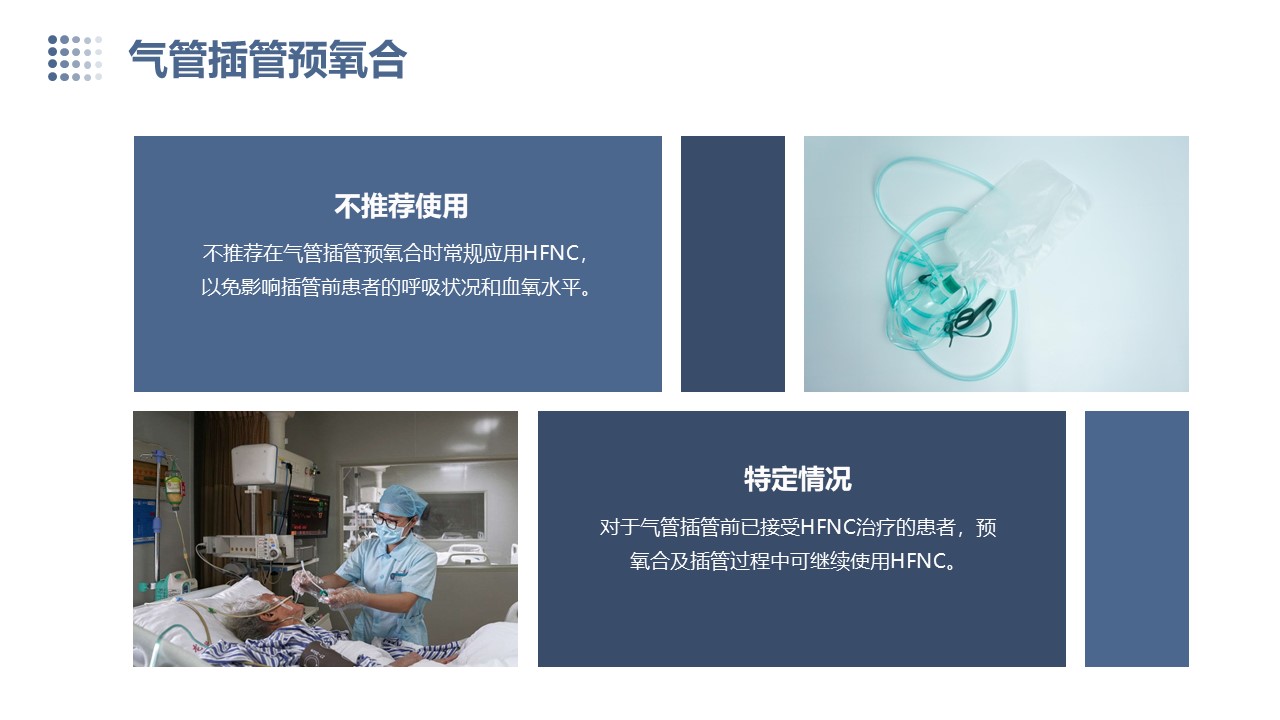 气管插管预氧合

不推荐使用

不推荐在气管插管预氧合时常规应用HFNC，以免影响插管前患者的呼吸状况和血氧水平。

特定情况

对于气管插管前已接受HFNC治疗的患者，预氧合及插管过程中可继续使用HFNC。